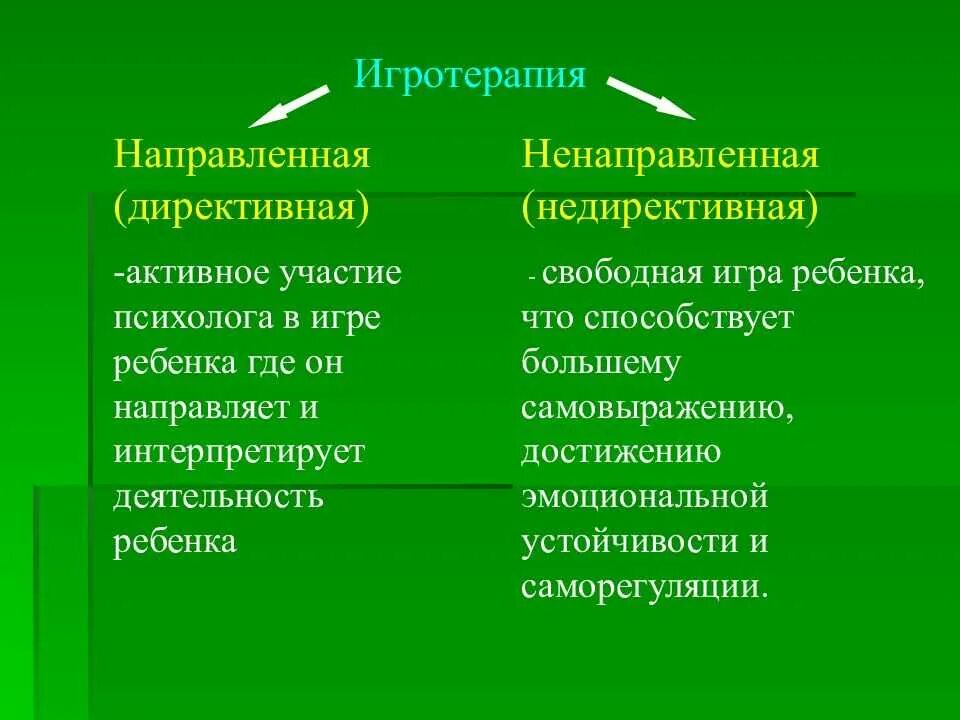 Игротерапия

Направленная (директивная)

-активное участие психолога в игре ребенка где он направляет и интерпретирует деятельность ребенка

Ненаправленная (недирективная)

- свободная игра ребенка, что способствует большему самовыражению, достижению эмоциональной устойчивости и саморегуляции.